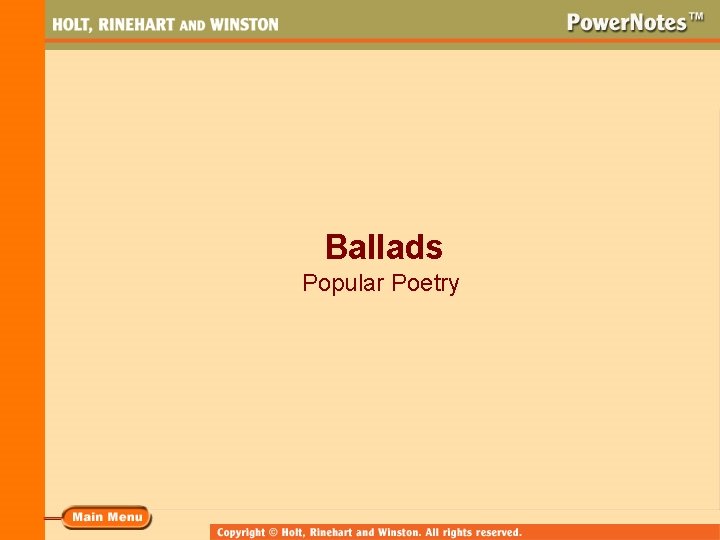 HOLT, RINEHART AND WINSTON

PowerNotes™

Ballads

Popular Poetry

Main Menu

Copyright © Holt, Rinehart and Winston. All rights reserved.